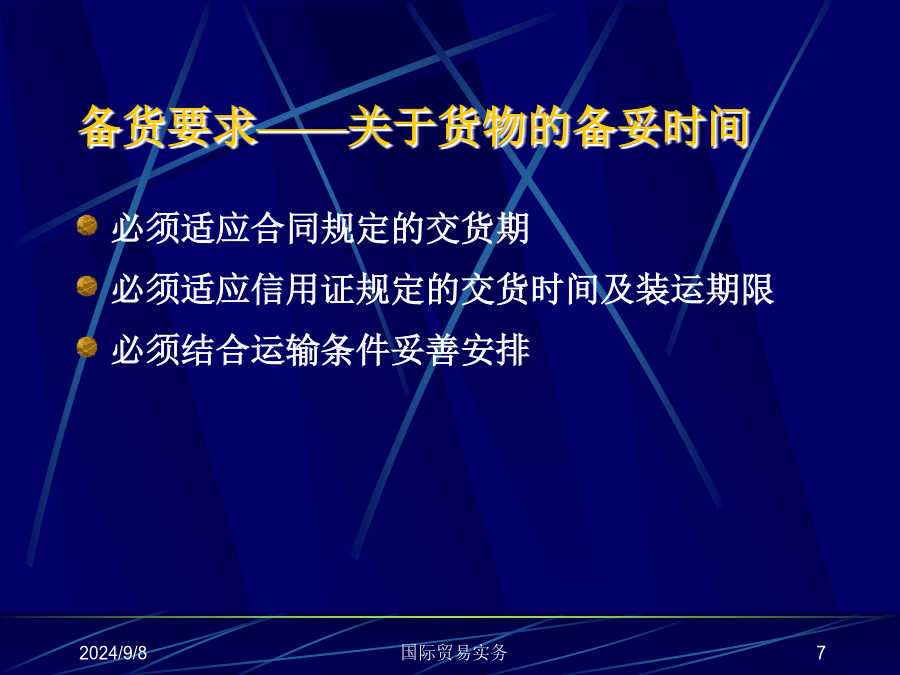 备货要求——关于货物的备妥时间

必须适应合同规定的交货期

必须适应信用证规定的交货时间及装运期限

必须结合运输条件妥善安排

2024/9/8

国际贸易实务

7